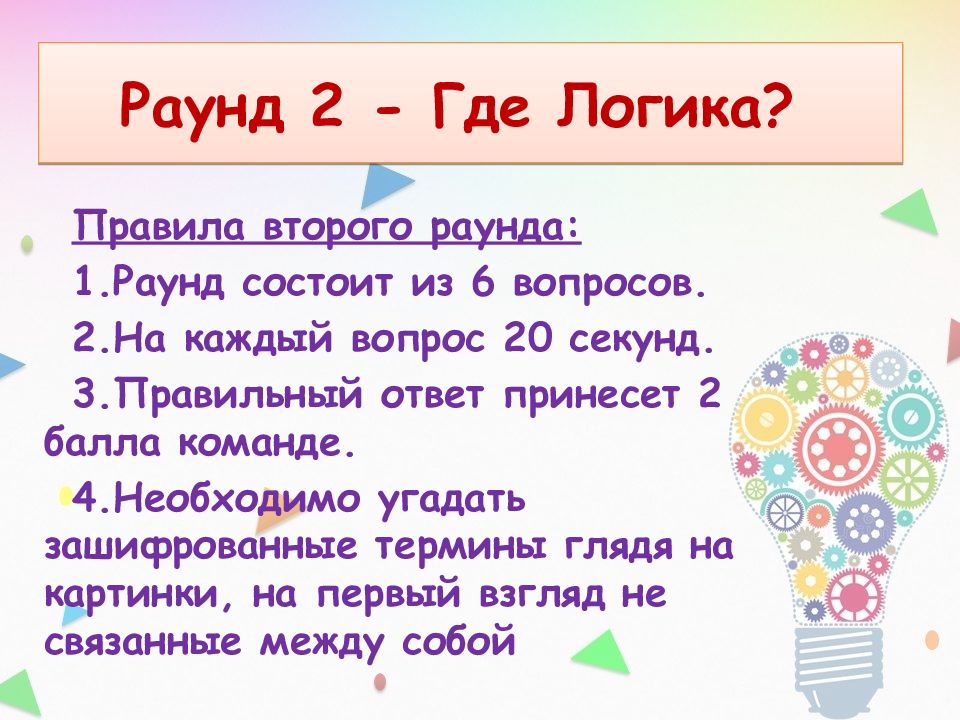 Раунд 2 - Где Логика?

Правила второго раунда:

1.Раунд состоит из 6 вопросов.

2.На каждый вопрос 20 секунд.

3.Правильный ответ принесет 2 балла команде.

4.Необходимо угадать зашифрованные термины глядя на картинки, на первый взгляд не связанные между собой